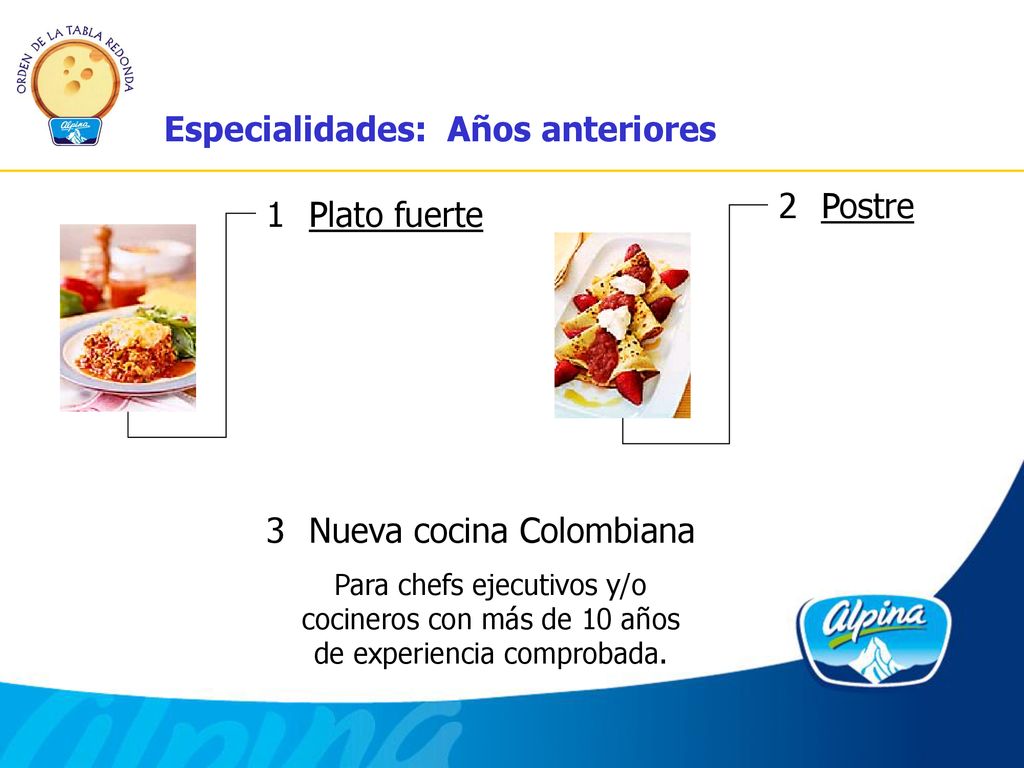 ORDEN DE LA TABLA REDONDA

Alpina

Especialidades: Años anteriores

1 Plato fuerte

2 Postre

3 Nueva cocina Colombiana

Para chefs ejecutivos y/o cocineros con más de 10 años de experiencia comprobada.

Alpina

Alpina